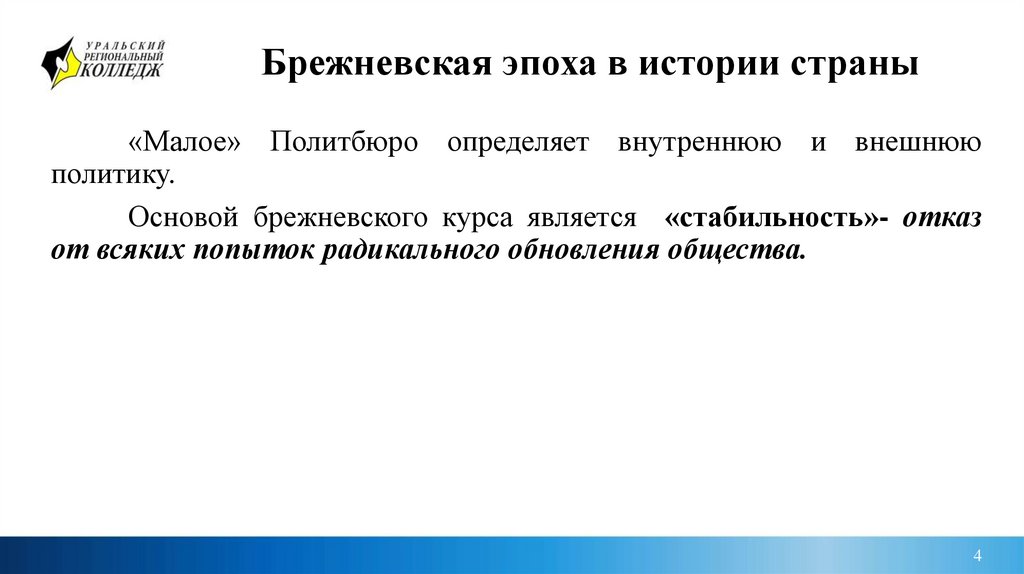 УРАЛЬСКИЙ РЕГИОНАЛЬНЫЙ КОЛЛЕДЖ

Брежневская эпоха в истории страны

«Малое» Политбюро определяет внутреннюю и внешнюю политику.

Основой брежневского курса является «стабильность»- отказ от всяких попыток радикального обновления общества.

4